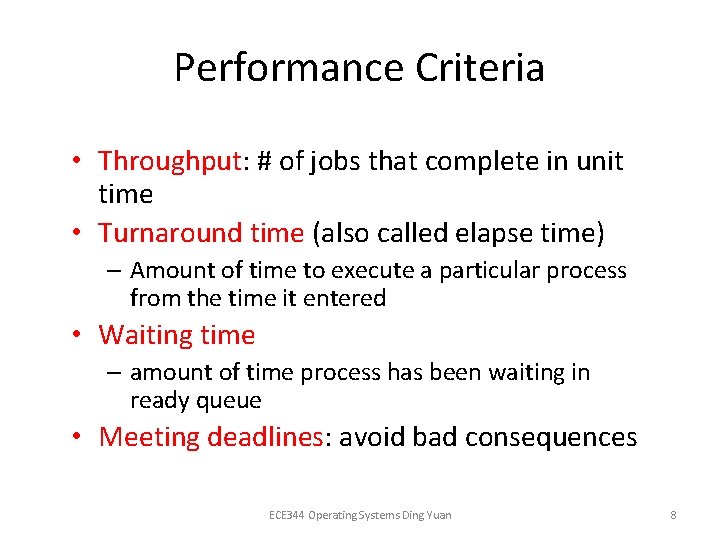 Performance Criteria

• Throughput: # of jobs that complete in unit time

• Turnaround time (also called elapse time)
– Amount of time to execute a particular process from the time it entered

• Waiting time
– amount of time process has been waiting in ready queue

• Meeting deadlines: avoid bad consequences

ECE344 Operating Systems Ding Yuan

8